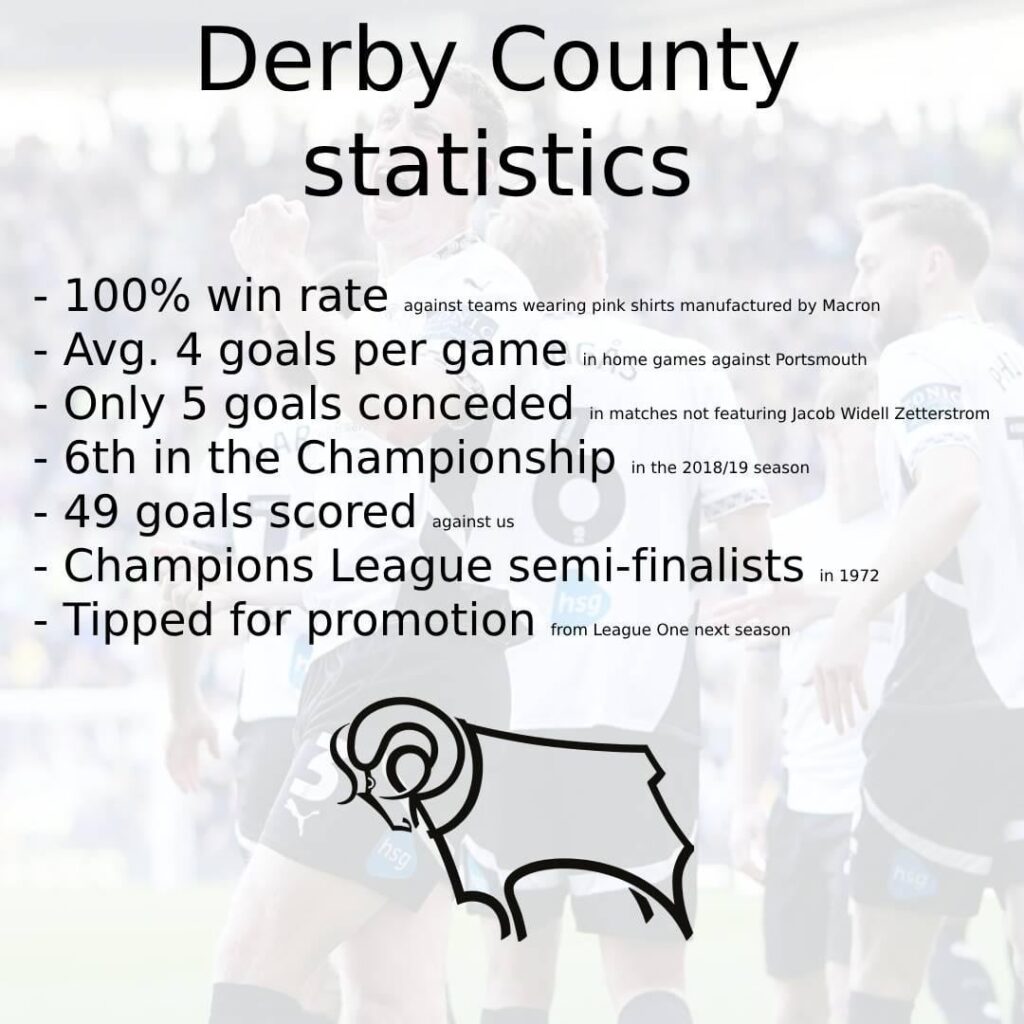 Derby County statistics

- 100% win rate against teams wearing pink shirts manufactured by Macron
- Avg. 4 goals per game in home games against Portsmouth
- Only 5 goals conceded in matches not featuring Jacob Widell Zetterstrom
- 6th in the Championship in the 2018/19 season
- 49 goals scored against us
- Champions League semi-finalists in 1972
- Tipped for promotion from League One next season